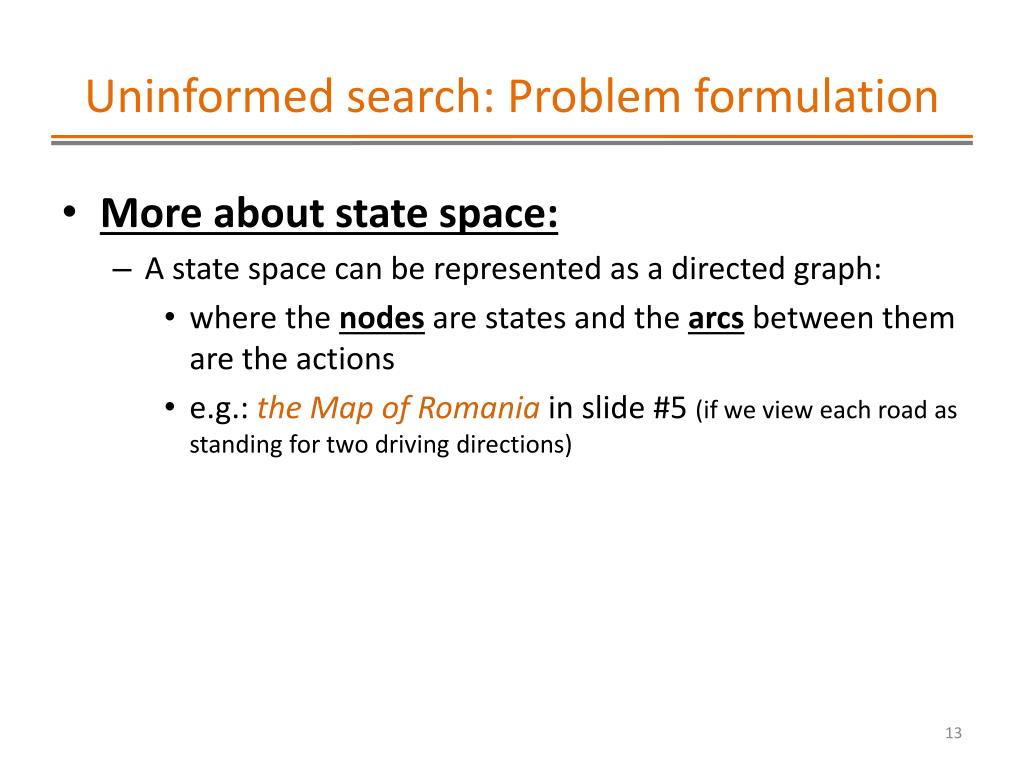 Uninformed search: Problem formulation

• More about state space:
– A state space can be represented as a directed graph:
• where the nodes are states and the arcs between them are the actions
• e.g.: the Map of Romania in slide #5 (if we view each road as standing for two driving directions)

13